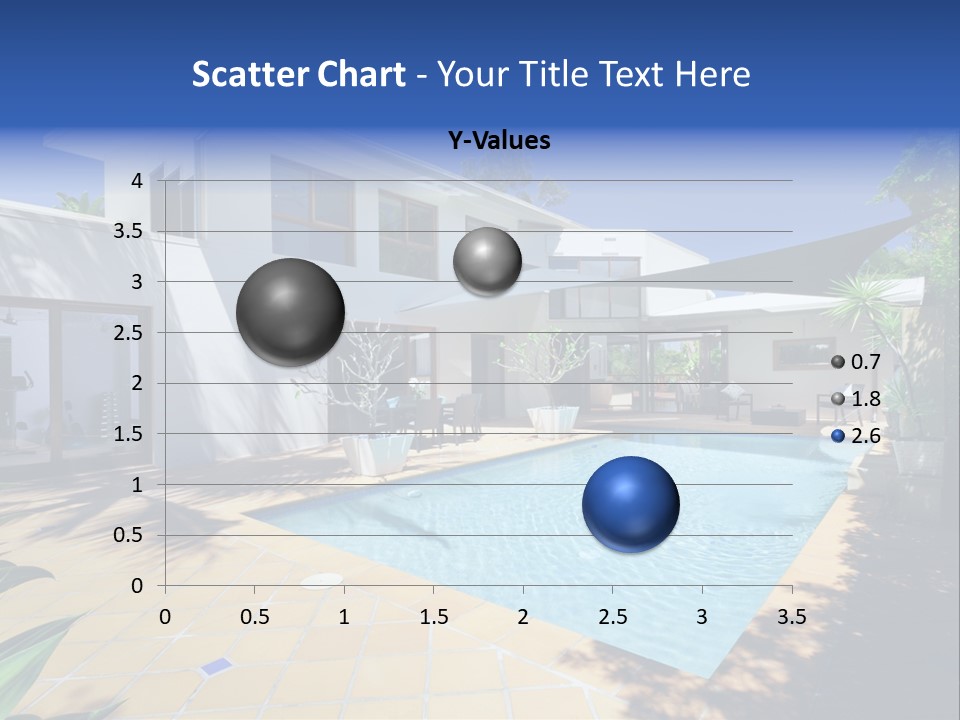 Scatter Chart - Your Title Text Here

Y-Values

4
3.5
3
2.5
2
1.5
1
0.5
0

0 0.5 1 1.5 2 2.5 3 3.5

0.7
1.8
2.6